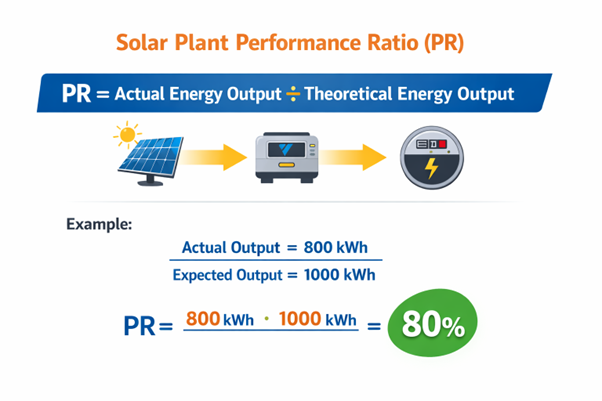 Solar Plant Performance Ratio (PR)

PR = Actual Energy Output ÷ Theoretical Energy Output

Example:

Actual Output = 800 kWh

Expected Output = 1000 kWh

PR = 800 kWh · 1000 kWh = 80%